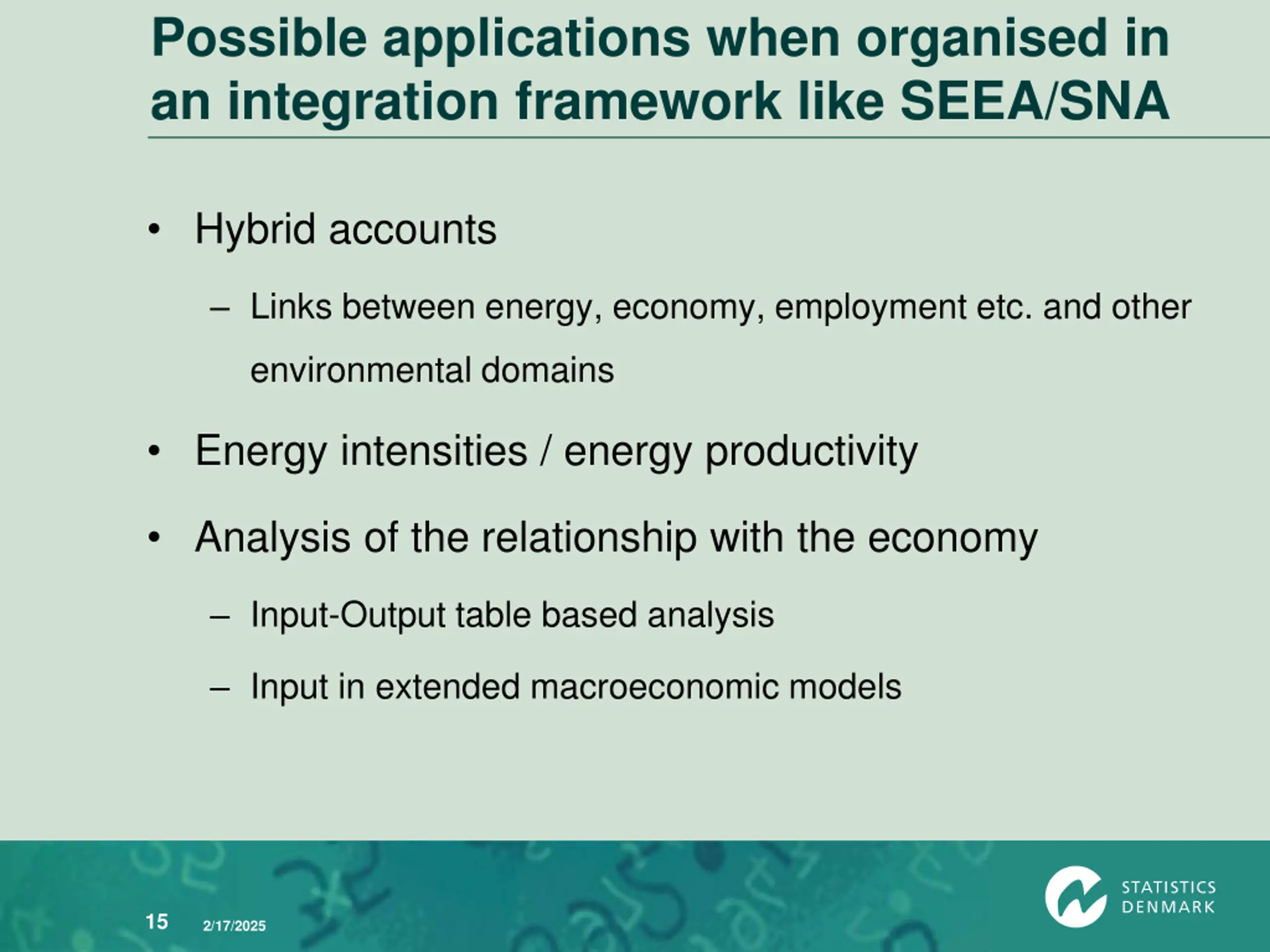 Possible applications when organised in an integration framework like SEEA/SNA

• Hybrid accounts

– Links between energy, economy, employment etc. and other environmental domains

• Energy intensities / energy productivity

• Analysis of the relationship with the economy

– Input-Output table based analysis

– Input in extended macroeconomic models

15 2/17/2025

STATISTICS DENMARK